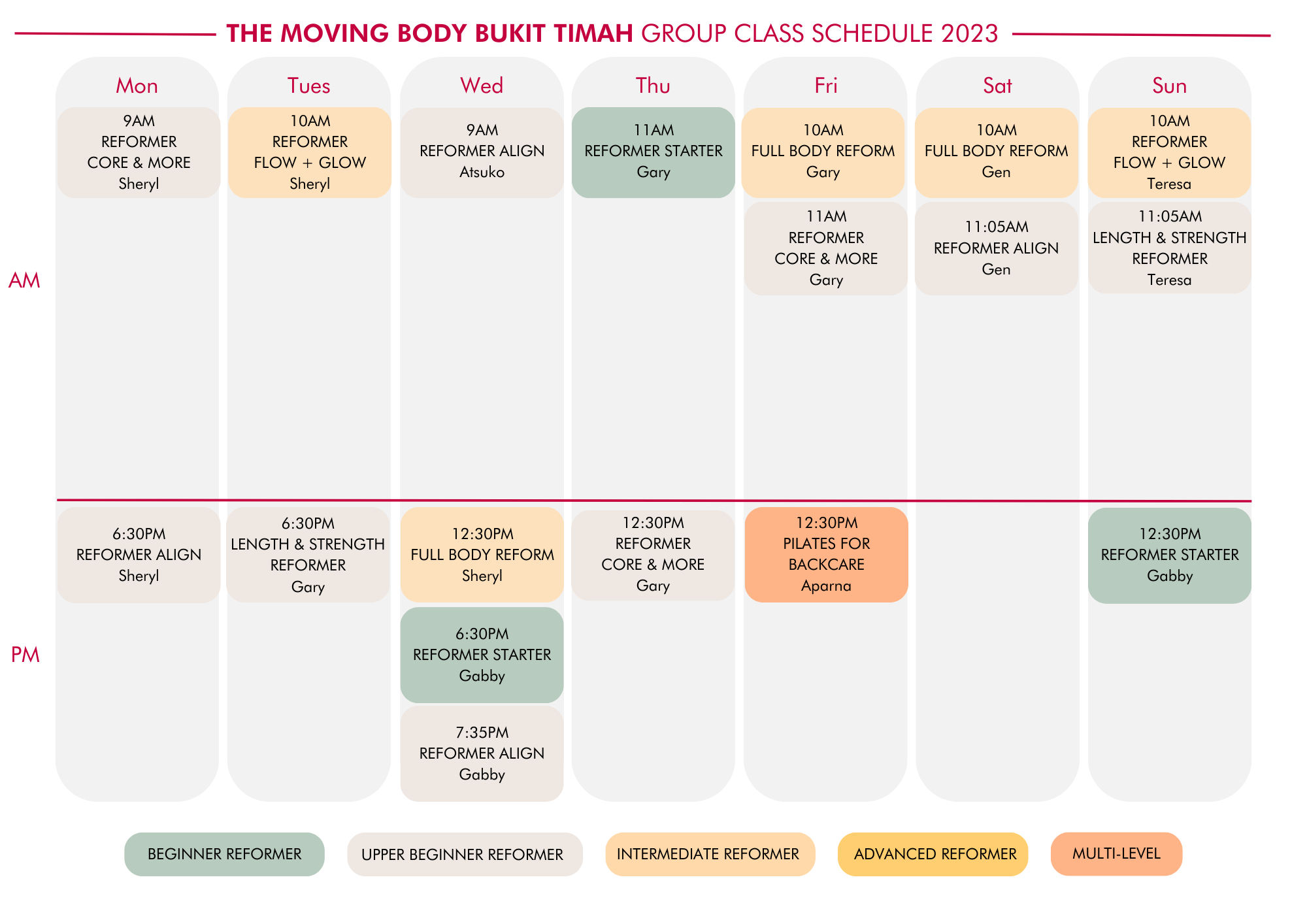 THE MOVING BODY BUKIT TIMAH GROUP CLASS SCHEDULE 2023

| | Mon | Tues | Wed | Thu | Fri | Sat | Sun |
|---|---|---|---|---|---|---|---|
| AM | 9AM REFORMER CORE & MORE Sheryl | 10AM REFORMER FLOW + GLOW Sheryl | 9AM REFORMER ALIGN Atsuko | 11AM REFORMER STARTER Gary | 10AM FULL BODY REFORM Gary | 10AM FULL BODY REFORM Gen | 10AM REFORMER FLOW + GLOW Teresa |
| | | | | | 11AM REFORMER CORE & MORE Gary | 11:05AM REFORMER ALIGN Gen | 11:05AM LENGTH & STRENGTH REFORMER Teresa |
| PM | 6:30PM REFORMER ALIGN Sheryl | 6:30PM LENGTH & STRENGTH REFORMER Gary | 12:30PM FULL BODY REFORM Sheryl | 12:30PM REFORMER CORE & MORE Gary | 12:30PM PILATES FOR BACKCARE Aparna | | 12:30PM REFORMER STARTER Gabby |
| | | | 6:30PM REFORMER STARTER Gabby | | | | |
| | | | 7:35PM REFORMER ALIGN Gabby | | | | |

BEGINNER REFORMER UPPER BEGINNER REFORMER INTERMEDIATE REFORMER ADVANCED REFORMER MULTI-LEVEL